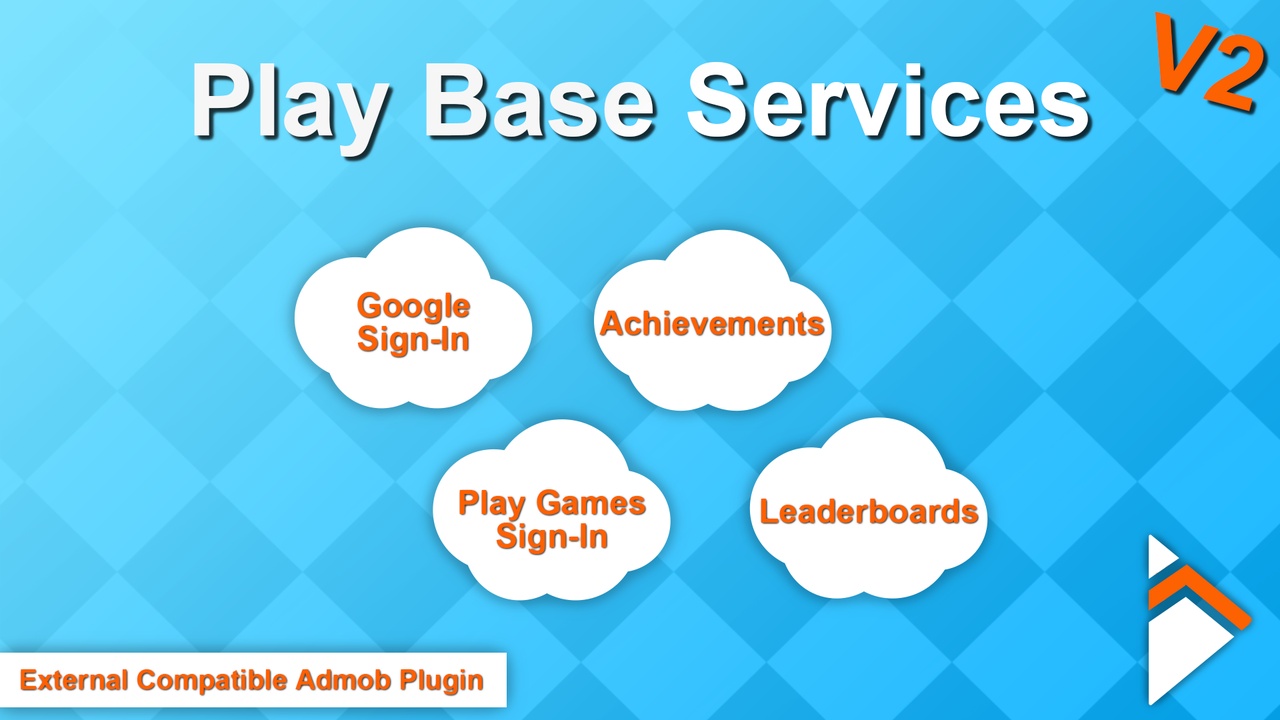 Play Base Services

V2

Google Sign-In

Achievements

Play Games Sign-In

Leaderboards

External Compatible Admob Plugin